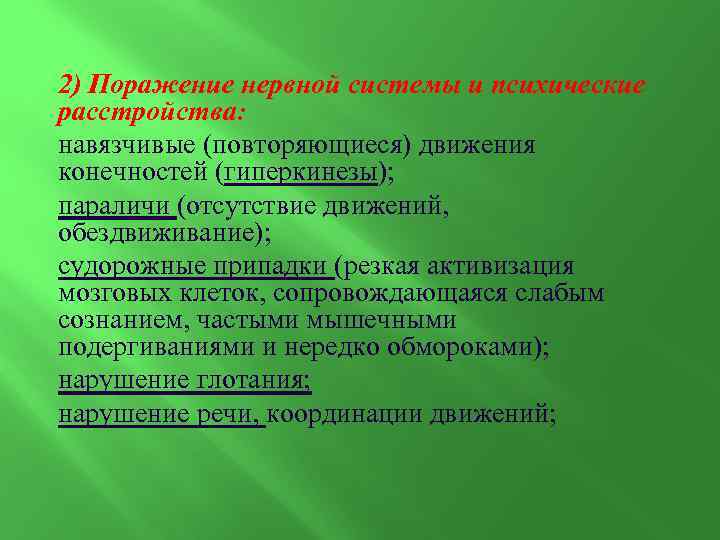 2) Поражение нервной системы и психические расстройства:

навязчивые (повторяющиеся) движения конечностей (гиперкинезы);

параличи (отсутствие движений, обездвиживание);

судорожные припадки (резкая активизация мозговых клеток, сопровождающаяся слабым сознанием, частыми мышечными подергиваниями и нередко обмороками);

нарушение глотания;

нарушение речи, координации движений;